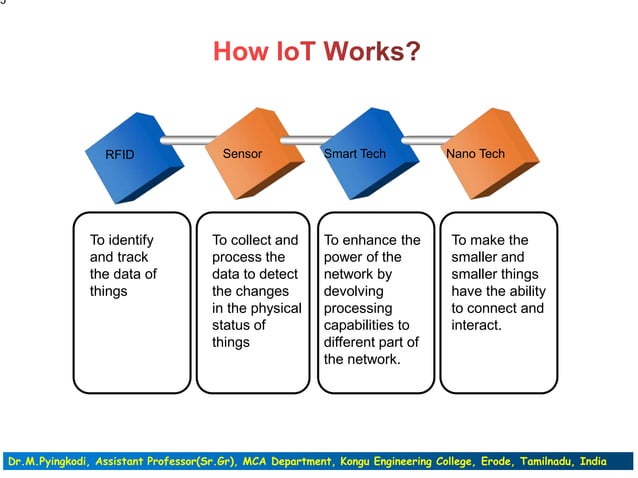 How IoT Works?

RFID

Sensor

Smart Tech

Nano Tech

To identify and track the data of things

To collect and process the data to detect the changes in the physical status of things

To enhance the power of the network by devolving processing capabilities to different part of the network.

To make the smaller and smaller things have the ability to connect and interact.

Dr.M.Pyingkodi, Assistant Professor(Sr.Gr), MCA Department, Kongu Engineering College, Erode, Tamilnadu, India